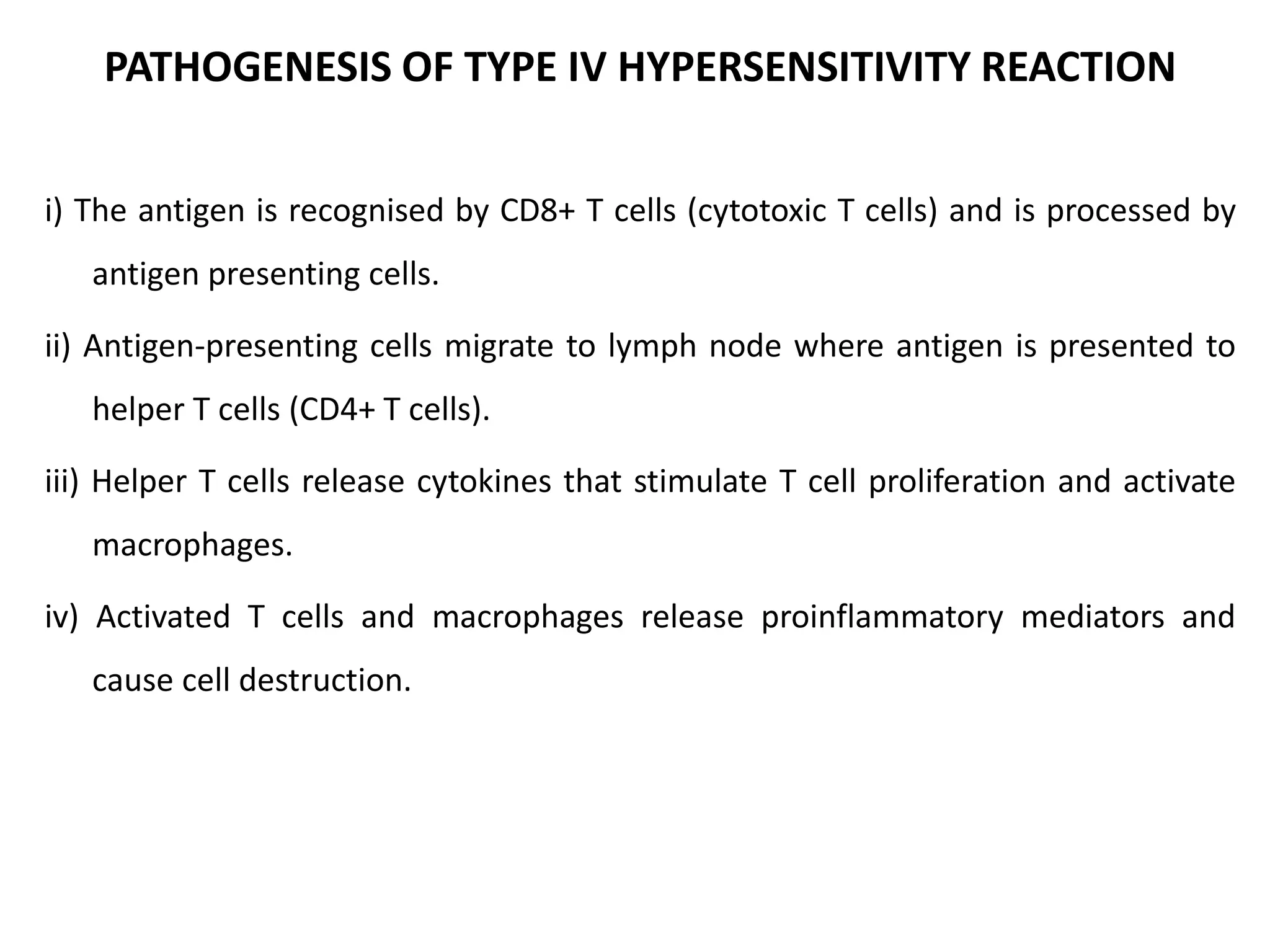 PATHOGENESIS OF TYPE IV HYPERSENSITIVITY REACTION

i) The antigen is recognised by CD8+ T cells (cytotoxic T cells) and is processed by antigen presenting cells.

ii) Antigen-presenting cells migrate to lymph node where antigen is presented to helper T cells (CD4+ T cells).

iii) Helper T cells release cytokines that stimulate T cell proliferation and activate macrophages.

iv) Activated T cells and macrophages release proinflammatory mediators and cause cell destruction.